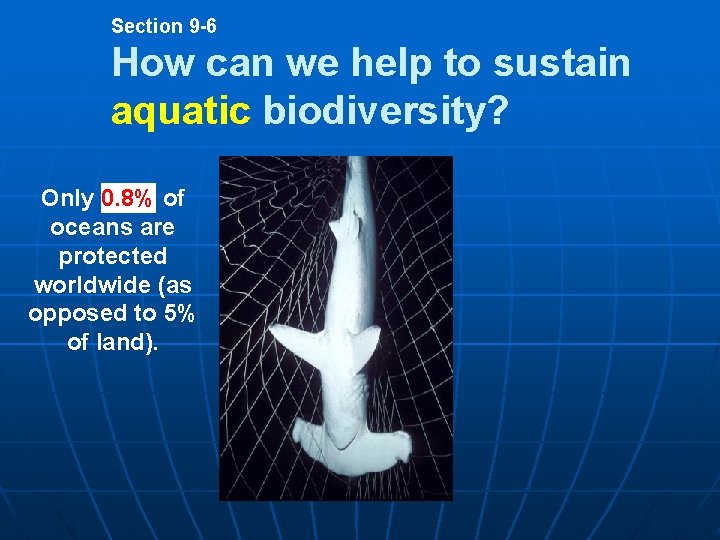 Section 9-6

How can we help to sustain aquatic biodiversity?

Only 0.8% of oceans are protected worldwide (as opposed to 5% of land).